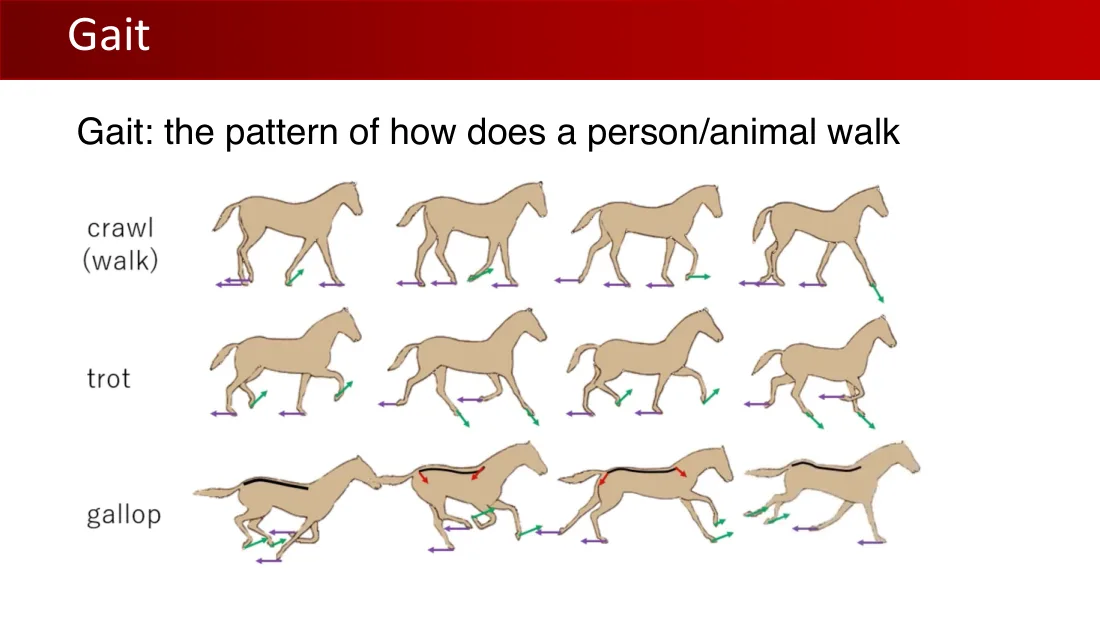 Gait

Gait: the pattern of how does a person/animal walk

crawl
(walk)

trot

gallop